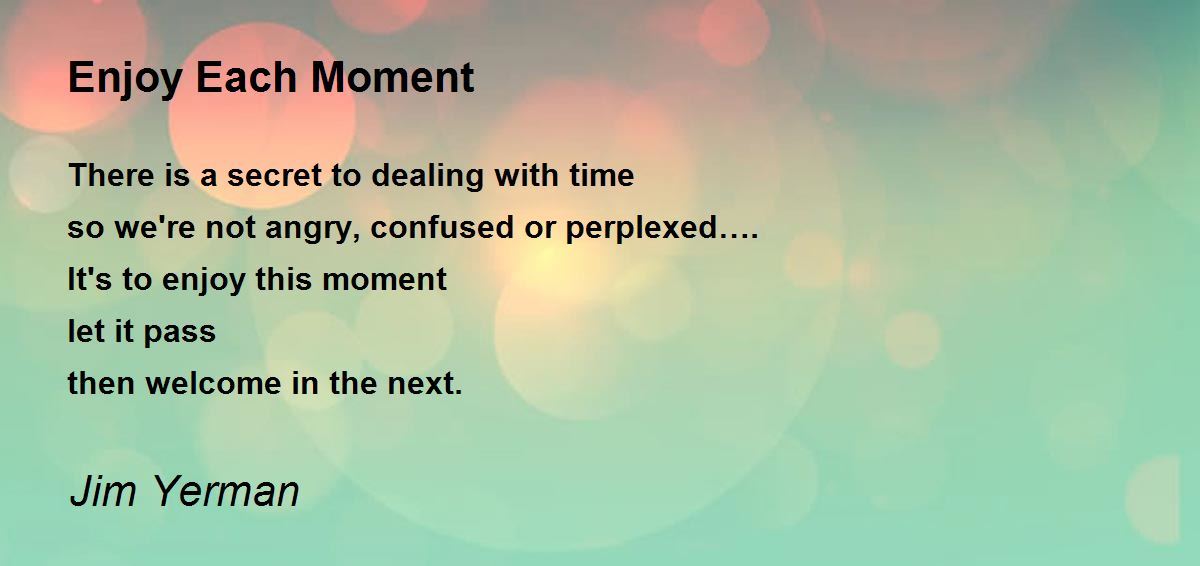 Enjoy Each Moment

There is a secret to dealing with time
so we're not angry, confused or perplexed….
It's to enjoy this moment
let it pass
then welcome in the next.

Jim Yerman